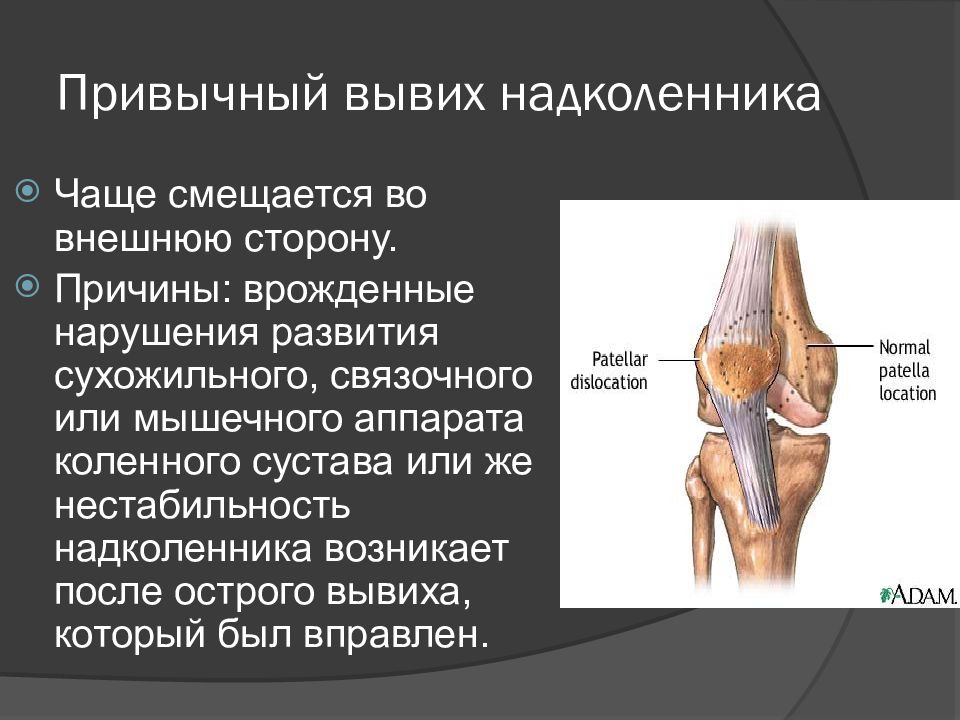 Привычный вывих надколенника

Чаще смещается во внешнюю сторону.

Причины: врожденные нарушения развития сухожильного, связочного или мышечного аппарата коленного сустава или же нестабильность надколенника возникает после острого вывиха, который был вправлен.

Patellar dislocation

Normal patella location

A.D.A.M.